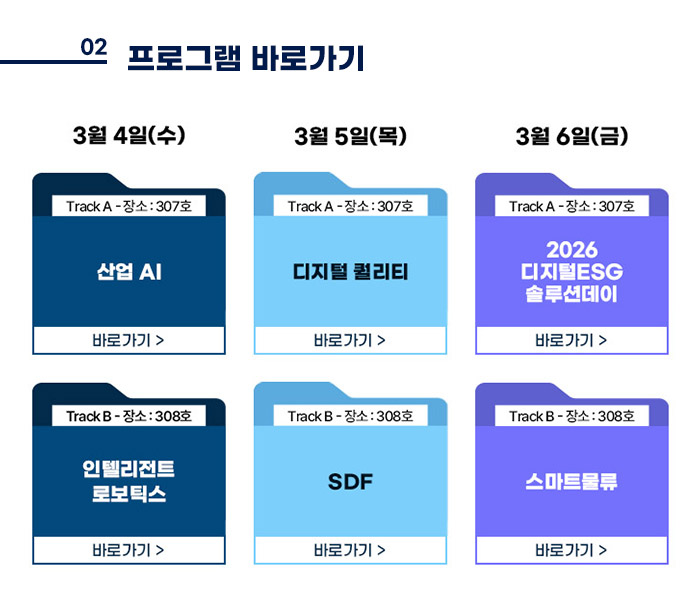 02 프로그램 바로가기

3월 4일(수)

Track A - 장소 : 307호

산업 AI

바로가기 >

Track B - 장소 : 308호

인텔리전트 로보틱스

바로가기 >

3월 5일(목)

Track A - 장소 : 307호

디지털 퀄리티

바로가기 >

Track B - 장소 : 308호

SDF

바로가기 >

3월 6일(금)

Track A - 장소 : 307호

2026 디지털ESG 솔루션데이

바로가기 >

Track B - 장소 : 308호

스마트물류

바로가기 >